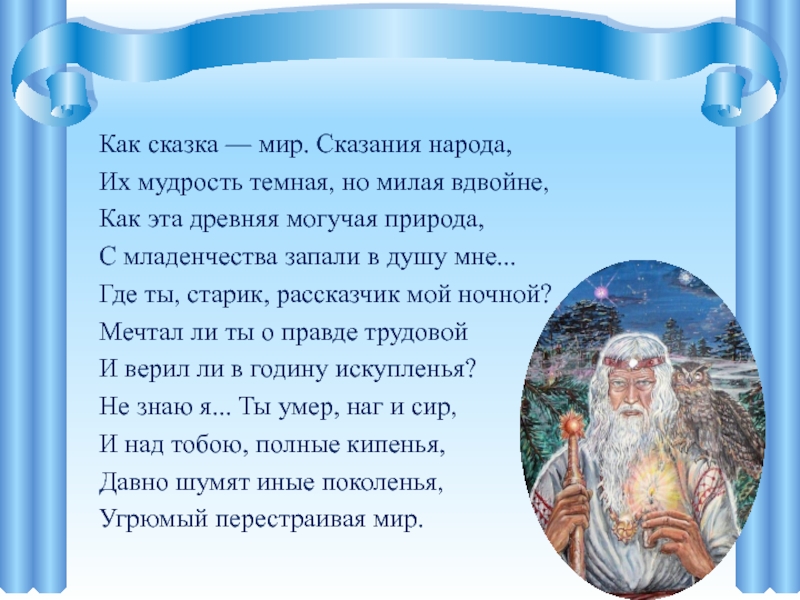 Как сказка — мир. Сказания народа,
Их мудрость темная, но милая вдвойне,
Как эта древняя могучая природа,
С младенчества запали в душу мне...
Где ты, старик, рассказчик мой ночной?
Мечтал ли ты о правде трудовой
И верил ли в годину искупленья?
Не знаю я... Ты умер, наг и сир,
И над тобою, полные кипенья,
Давно шумят иные поколенья,
Угрюмый перестраивая мир.